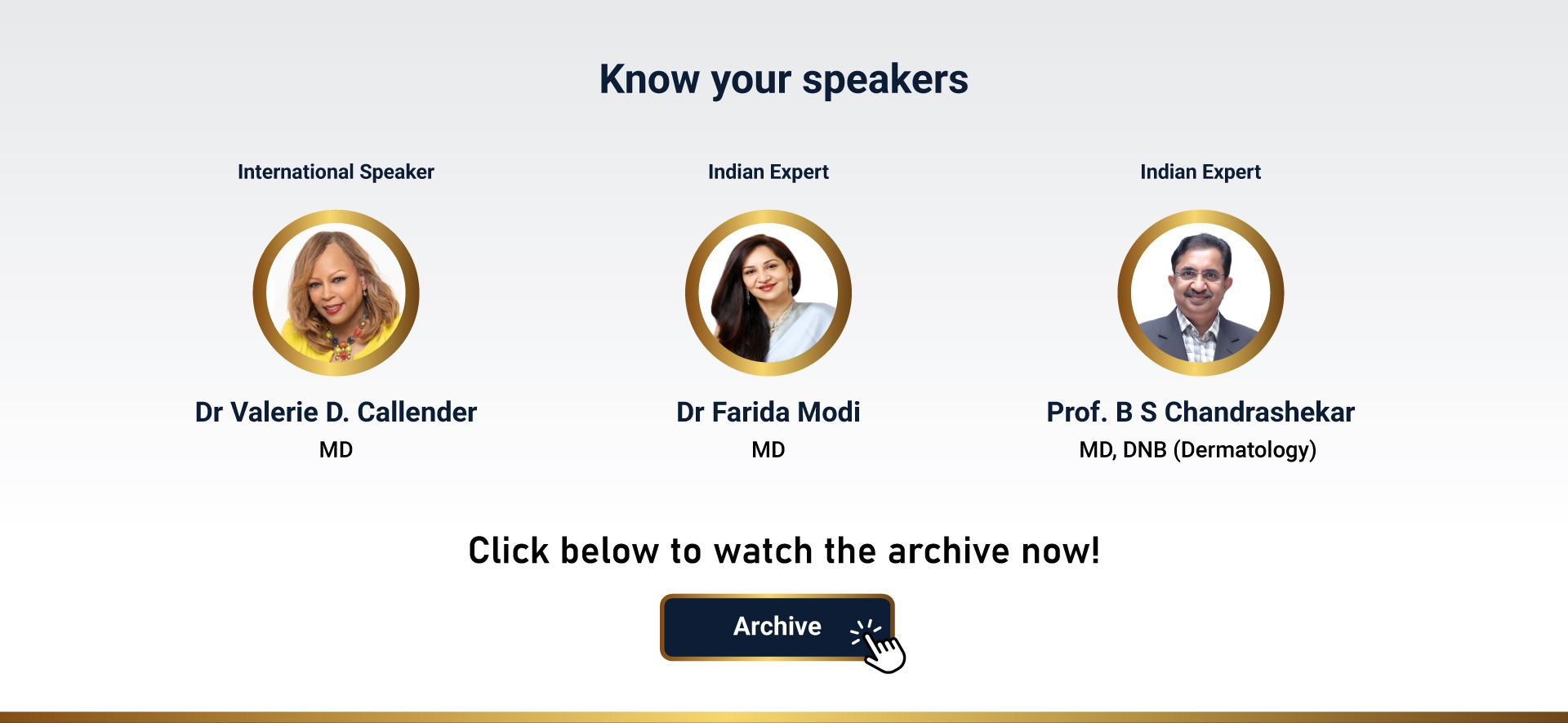 Know your speakers

International Speaker

Dr Valerie D. Callender

MD

Indian Expert

Dr Farida Modi

MD

Indian Expert

Prof. B S Chandrashekar

MD, DNB (Dermatology)

Click below to watch the archive now!

Archive